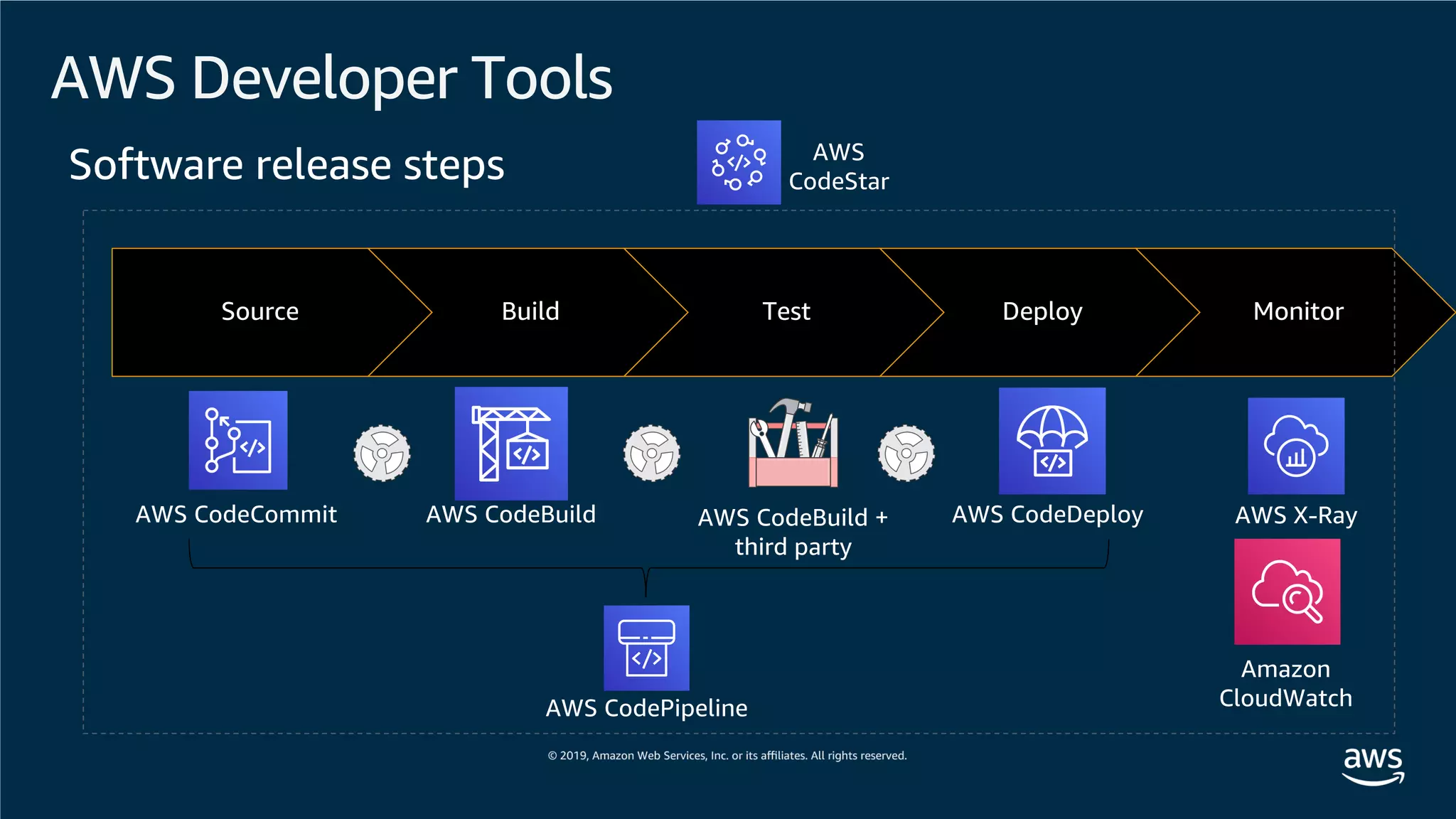 AWS Developer Tools

Software release steps

AWS CodeStar

Source

Build

Test

Deploy

Monitor

AWS CodeCommit

AWS CodeBuild

AWS CodeBuild + third party

AWS CodeDeploy

AWS X-Ray

Amazon CloudWatch

AWS CodePipeline

© 2019, Amazon Web Services, Inc. or its affiliates. All rights reserved.

aws